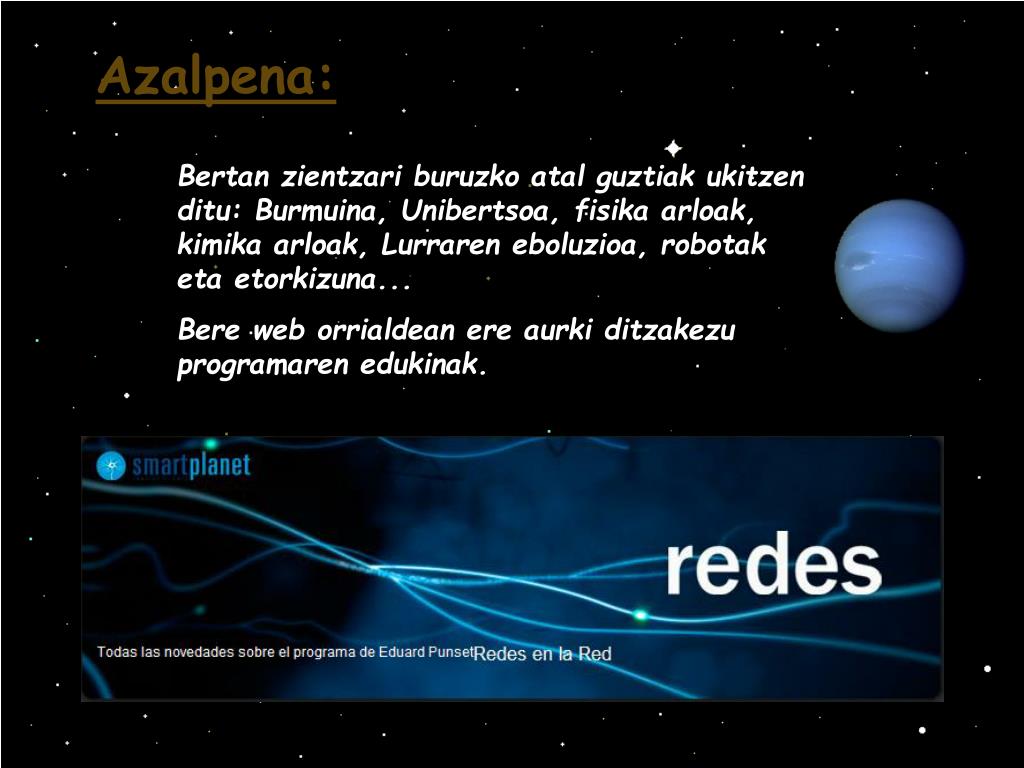 Azalpena:

Bertan zientzari buruzko atal guztiak ukitzen ditu: Burmuina, Unibertsoa, fisika arloak, kimika arloak, Lurraren eboluzioa, robotak eta etorkizuna...

Bere web orrialdean ere aurki ditzakezu programaren edukinak.

smartplanet

redes

Todas las novedades sobre el programa de Eduard Punset Redes en la Red